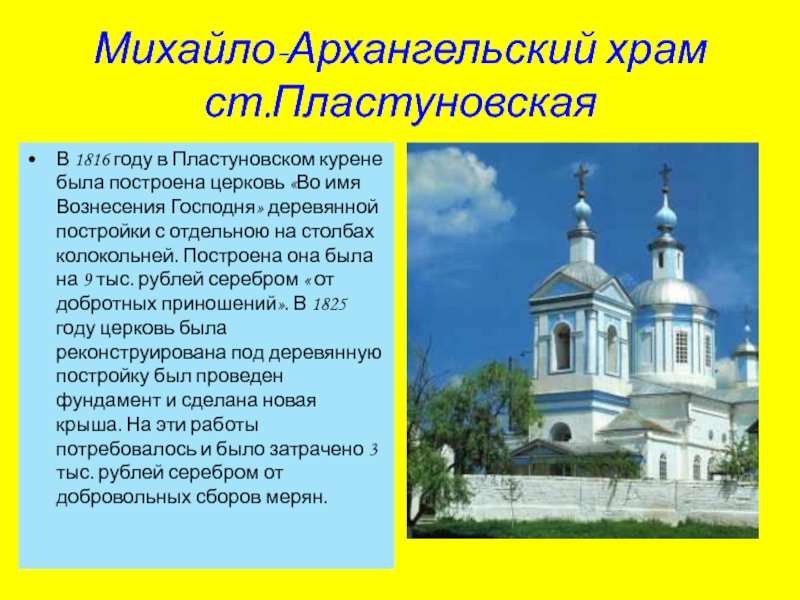 Михайло-Архангельский храм ст.Пластуновская

• В 1816 году в Пластуновском курене была построена церковь «Во имя Вознесения Господня» деревянной постройки с отдельною на столбах колокольней. Построена она была на 9 тыс. рублей серебром « от добротных приношений». В 1825 году церковь была реконструирована под деревянную постройку был проведен фундамент и сделана новая крыша. На эти работы потребовалось и было затрачено 3 тыс. рублей серебром от добровольных сборов мерян.